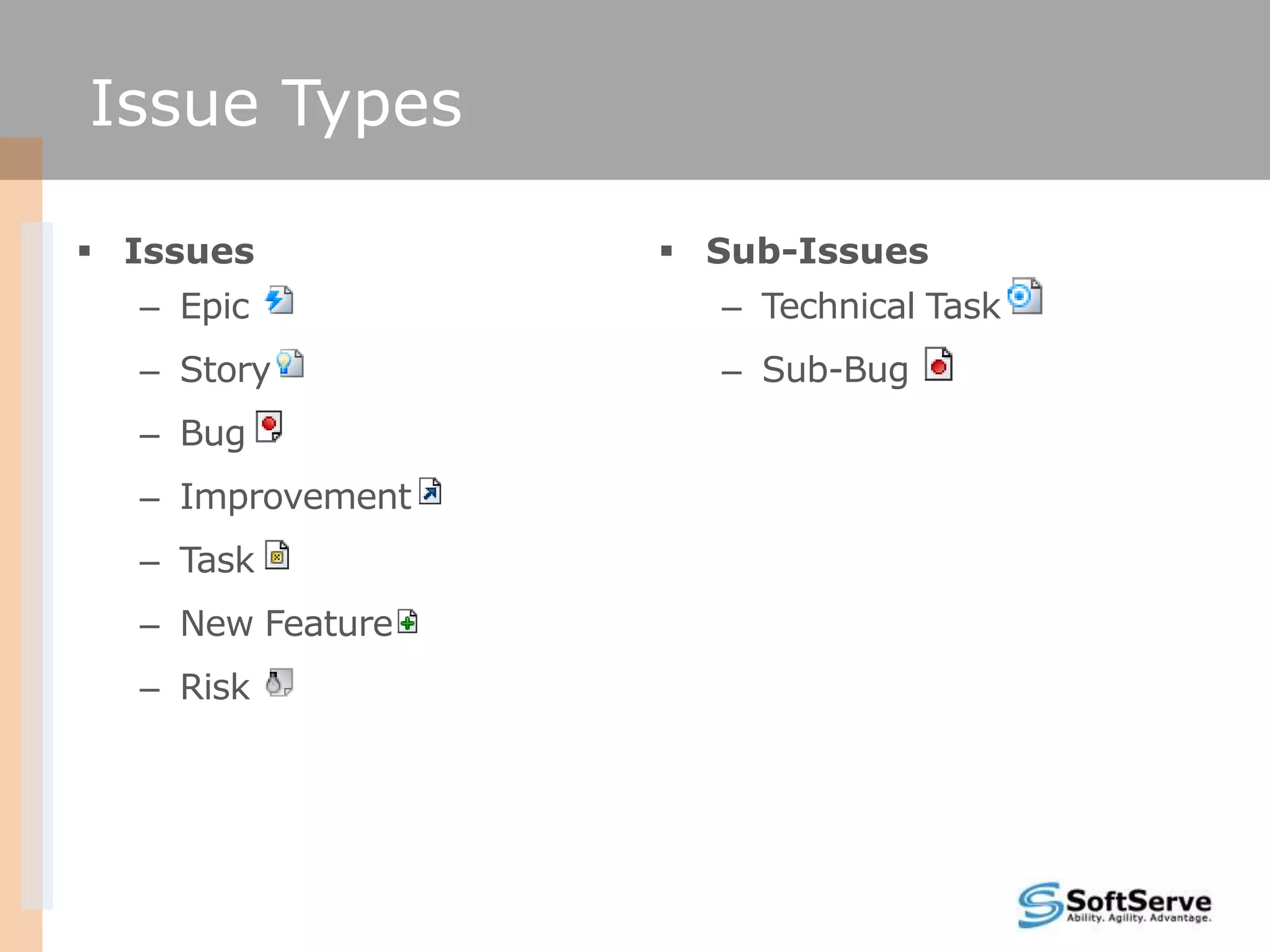 Issue Types

▪ Issues
– Epic
– Story
– Bug
– Improvement
– Task
– New Feature
– Risk

▪ Sub-Issues
– Technical Task
– Sub-Bug

SoftServe
Ability. Agility. Advantage.